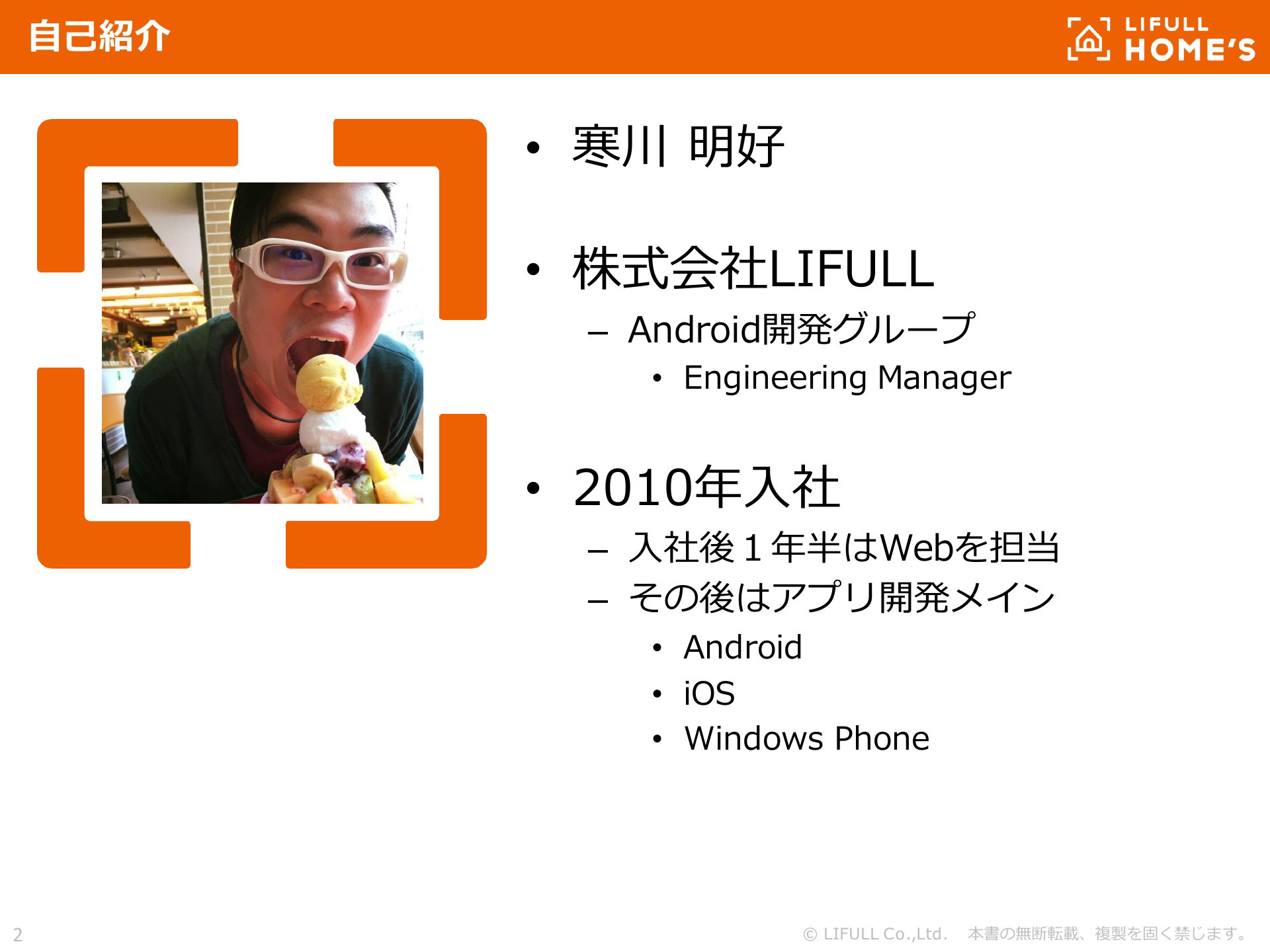 自己紹介

LIFULL HOME'S

• 寒川 明好

• 株式会社LIFULL
– Android開発グループ
• Engineering Manager

• 2010年入社
– 入社後１年半はWebを担当
– その後はアプリ開発メイン
• Android
• iOS
• Windows Phone

2

© LIFULL Co.,Ltd. 本書の無断転載、複製を固く禁じます。